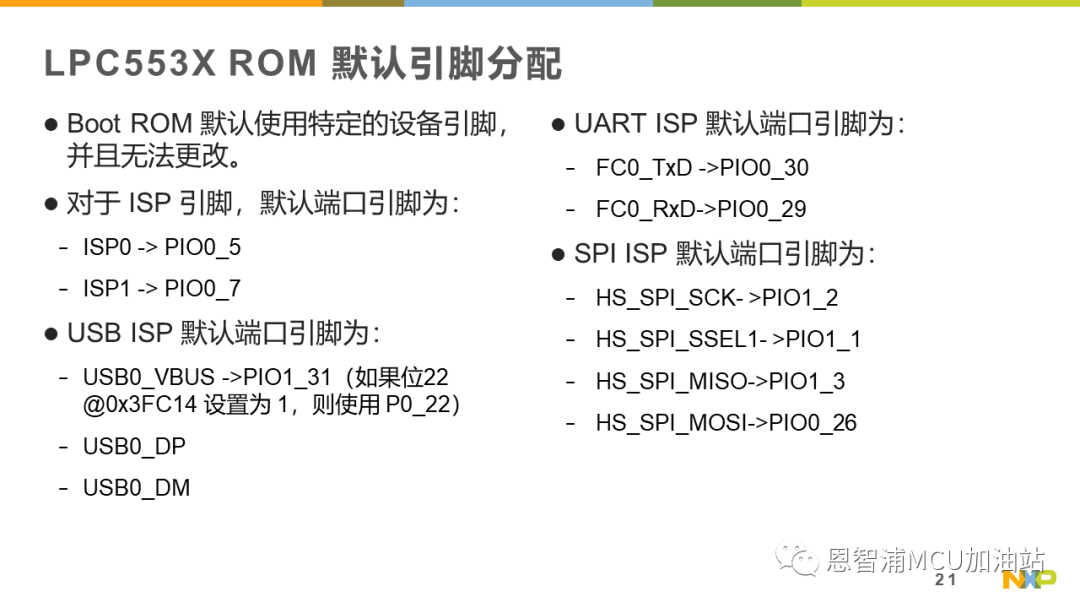 LPC553X ROM 默认引脚分配

● Boot ROM 默认使用特定的设备引脚，并且无法更改。

● 对于 ISP 引脚，默认端口引脚为：

- ISP0 -> PIO0_5

- ISP1 -> PIO0_7

● USB ISP 默认端口引脚为：

- USB0_VBUS ->PIO1_31（如果位22 @0x3FC14 设置为 1，则使用 P0_22）

- USB0_DP

- USB0_DM

● UART ISP 默认端口引脚为：

- FC0_TxD ->PIO0_30

- FC0_RxD->PIO0_29

● SPI ISP 默认端口引脚为：

- HS_SPI_SCK- >PIO1_2

- HS_SPI_SSEL1- >PIO1_1

- HS_SPI_MISO->PIO1_3

- HS_SPI_MOSI->PIO0_26

恩智浦MCU加油站

21

NXP